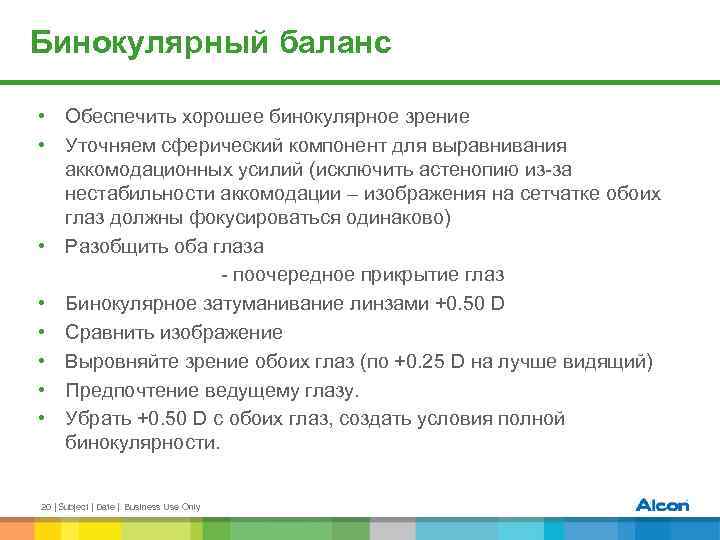 Бинокулярный баланс

• Обеспечить хорошее бинокулярное зрение
• Уточняем сферический компонент для выравнивания аккомодационных усилий (исключить астенопию из-за нестабильности аккомодации – изображения на сетчатке обоих глаз должны фокусироваться одинаково)
• Разобщить оба глаза
- поочередное прикрытие глаз
• Бинокулярное затуманивание линзами +0.50 D
• Сравнить изображение
• Выровняйте зрение обоих глаз (по +0.25 D на лучше видящий)
• Предпочтение ведущему глазу.
• Убрать +0.50 D с обоих глаз, создать условия полной бинокулярности.

20 | Subject | Date | Business Use Only

Alcon